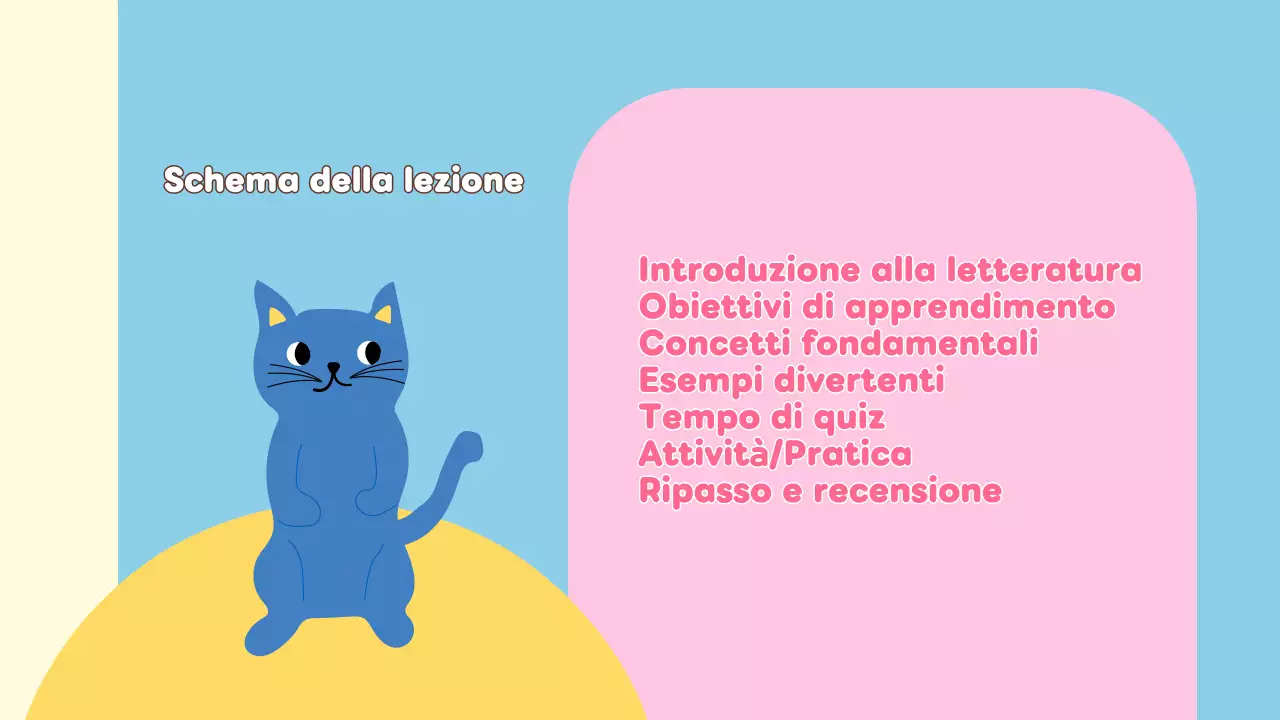 Schema della lezione

Introduzione alla letteratura
Obiettivi di apprendimento
Concetti fondamentali
Esempi divertenti
Tempo di quiz
Attività/Pratica
Ripasso e recensione